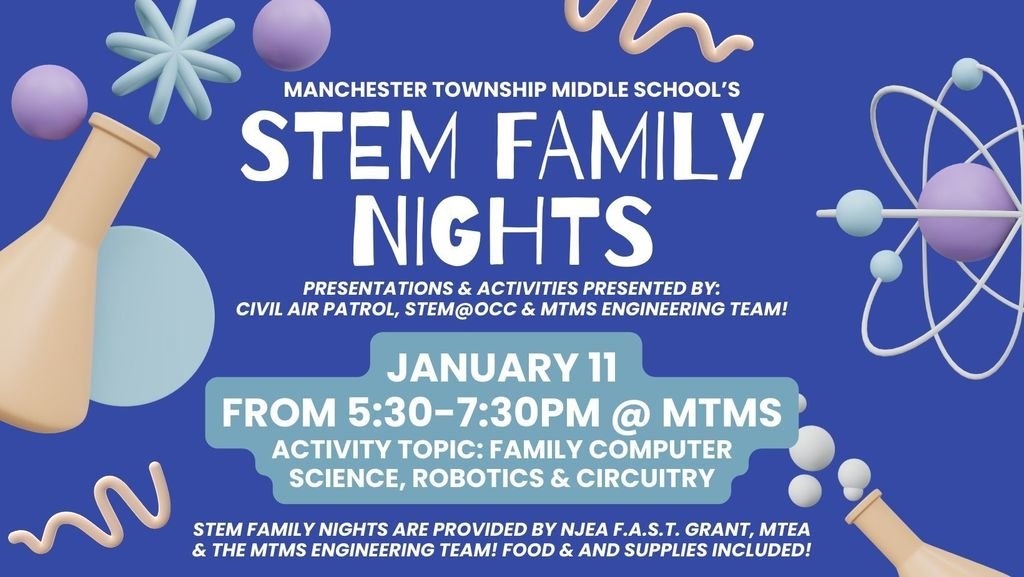 MANCHESTER TOWNSHIP MIDDLE SCHOOL'S

STEM FAMILY NIGHTS

PRESENTATIONS & ACTIVITIES PRESENTED BY: CIVIL AIR PATROL, STEM@OCC & MTMS ENGINEERING TEAM!

JANUARY 11
FROM 5:30-7:30PM @ MTMS
ACTIVITY TOPIC: FAMILY COMPUTER SCIENCE, ROBOTICS & CIRCUITRY

STEM FAMILY NIGHTS ARE PROVIDED BY NJEA F.A.S.T. GRANT, MTEA & THE MTMS ENGINEERING TEAM! FOOD & AND SUPPLIES INCLUDED!